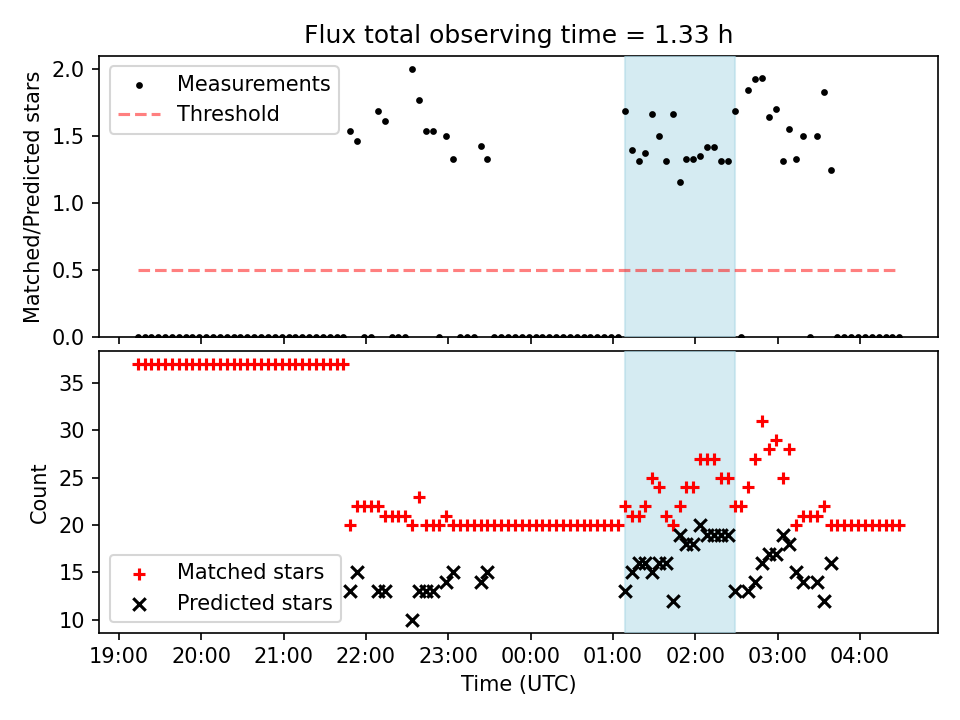 Flux total observing time = 1.33 h

Measurements
Threshold

Matched/Predicted stars

2.0
1.5
1.0
0.5
0.0

Count

35
30
25
20
15
10

Matched stars
Predicted stars

19:00 20:00 21:00 22:00 23:00 00:00 01:00 02:00 03:00 04:00

Time (UTC)